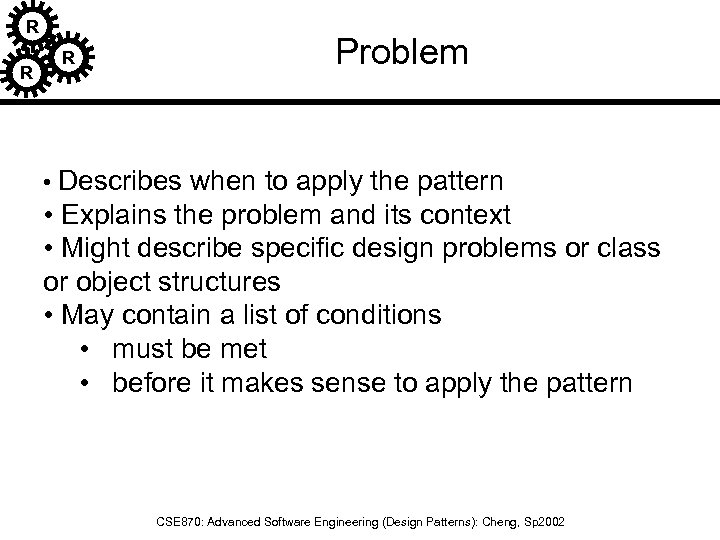 R
R
R

Problem

• Describes when to apply the pattern
• Explains the problem and its context
• Might describe specific design problems or class or object structures
• May contain a list of conditions
• must be met
• before it makes sense to apply the pattern

CSE870: Advanced Software Engineering (Design Patterns): Cheng, Sp2002